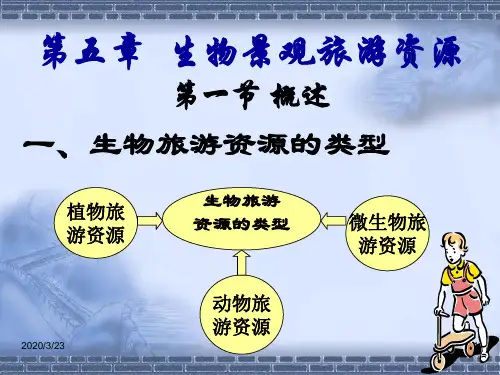 第五章 生物景观旅游资源

第一节 概述

一、生物旅游资源的类型

植物旅游资源

生物旅游资源的类型

微生物旅游资源

动物旅游资源

2020/3/23